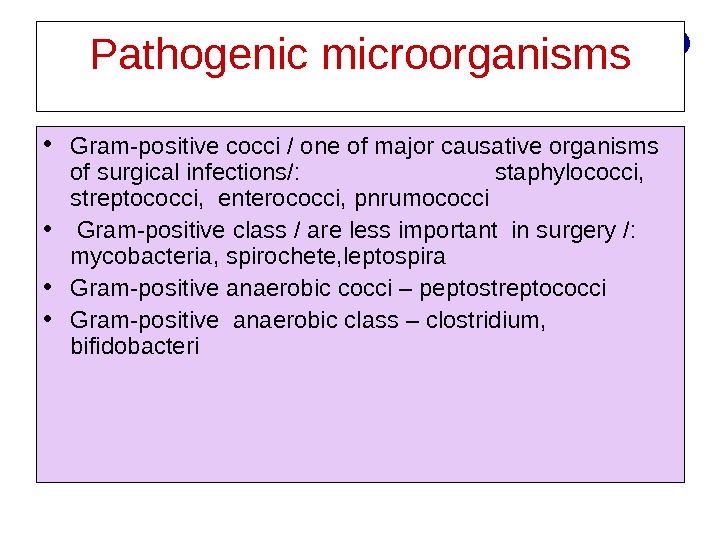 Pathogenic microorganisms

• Gram-positive cocci / one of major causative organisms of surgical infections/: staphylococci, streptococci, enterococci, pnrumococci
• Gram-positive class / are less important in surgery /: mycobacteria, spirochete,leptospira
• Gram-positive anaerobic cocci – peptostreptococci
• Gram-positive anaerobic class – clostridium, bifidobacteri